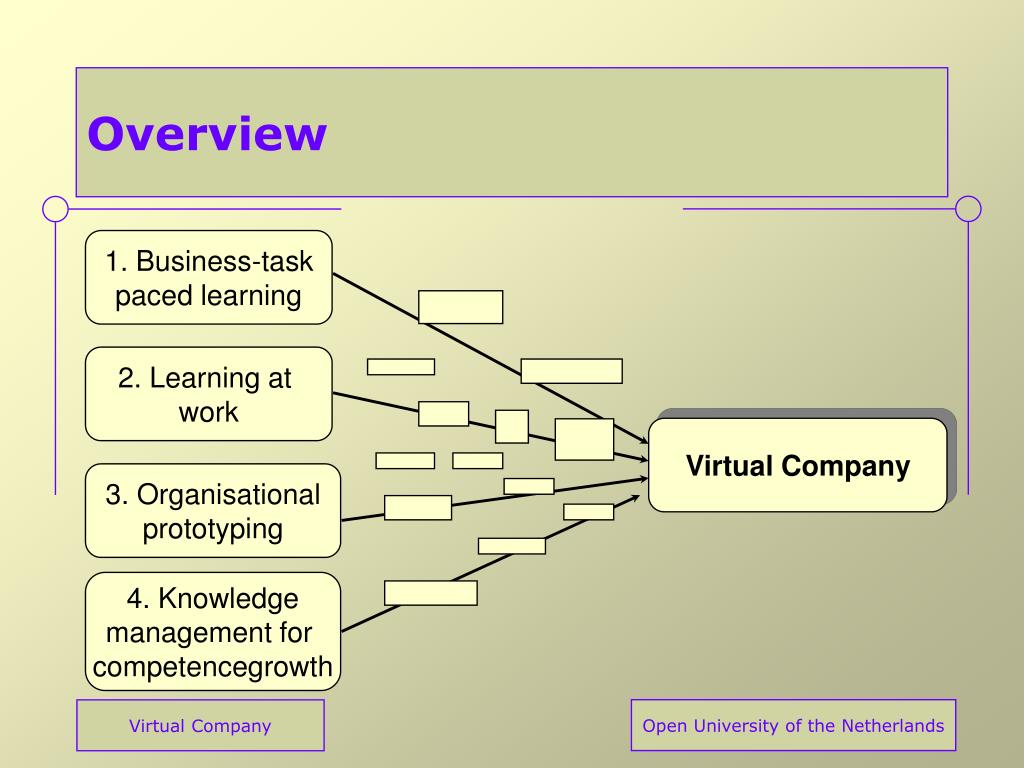 Overview

1. Business-task paced learning

2. Learning at work

3. Organisational prototyping

4. Knowledge management for competencegrowth

Virtual Company

Virtual Company

Open University of the Netherlands